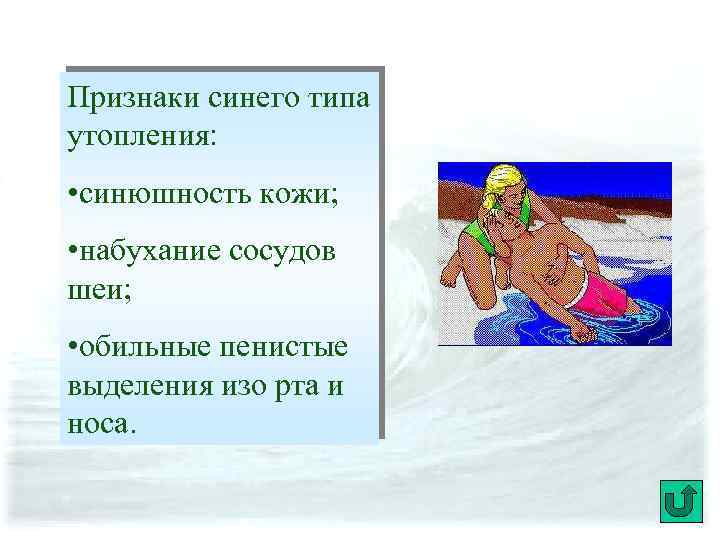 Признаки синего типа утопления:

•синюшность кожи;

•набухание сосудов шеи;

•обильные пенистые выделения изо рта и носа.